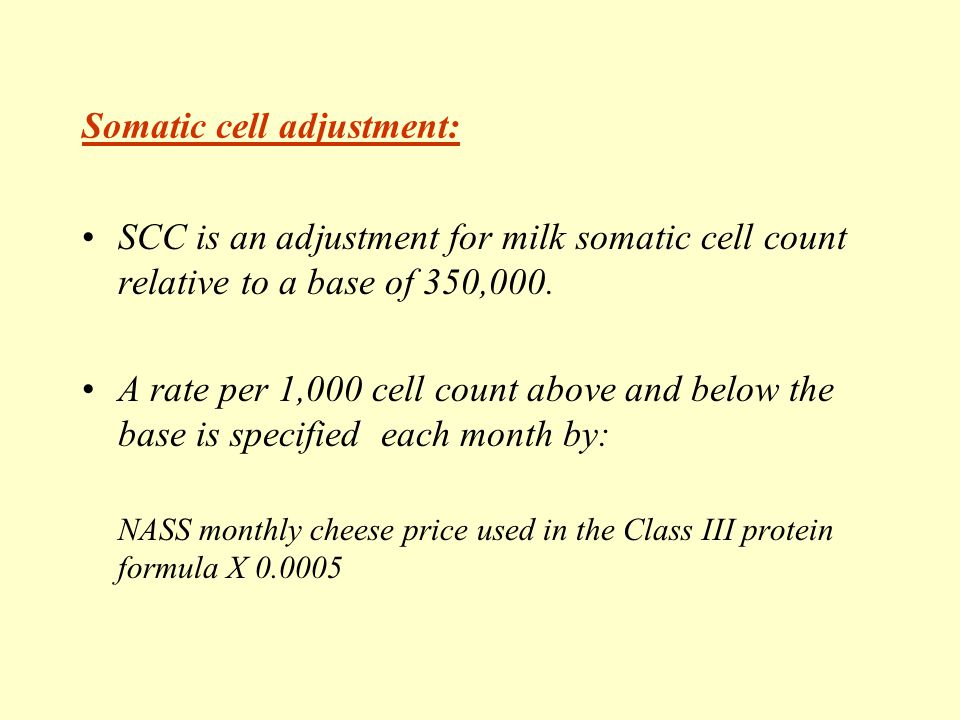 Somatic cell adjustment:

• SCC is an adjustment for milk somatic cell count relative to a base of 350,000.

• A rate per 1,000 cell count above and below the base is specified each month by:

NASS monthly cheese price used in the Class III protein formula X 0.0005